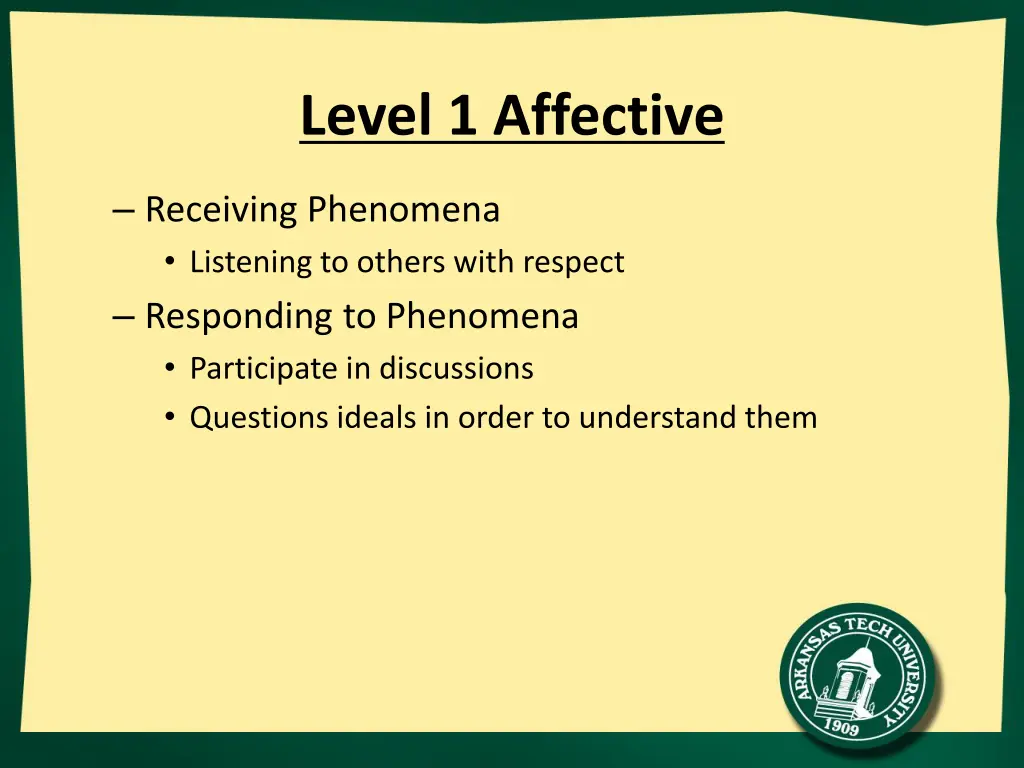 Level 1 Affective

– Receiving Phenomena
  • Listening to others with respect
– Responding to Phenomena
  • Participate in discussions
  • Questions ideals in order to understand them

ARKANSAS TECH UNIVERSITY
1909